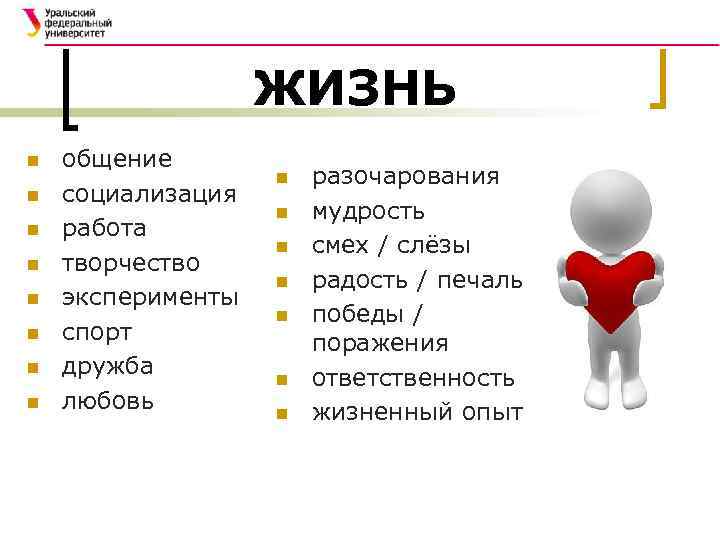 Уральский федеральный университет

ЖИЗНЬ

- общение
- социализация
- работа
- творчество
- эксперименты
- спорт
- дружба
- любовь

- разочарования
- мудрость
- смех / слёзы
- радость / печаль
- победы / поражения
- ответственность
- жизненный опыт